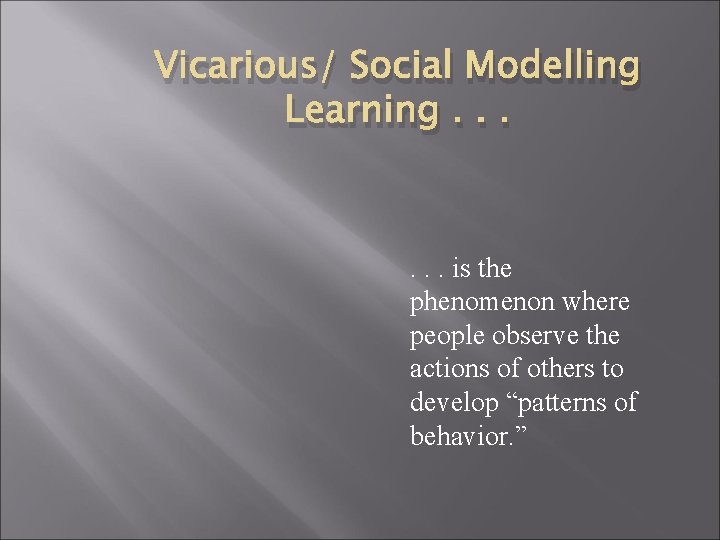 Vicarious/ Social Modelling Learning . . .

. . . is the phenomenon where people observe the actions of others to develop “patterns of behavior.”